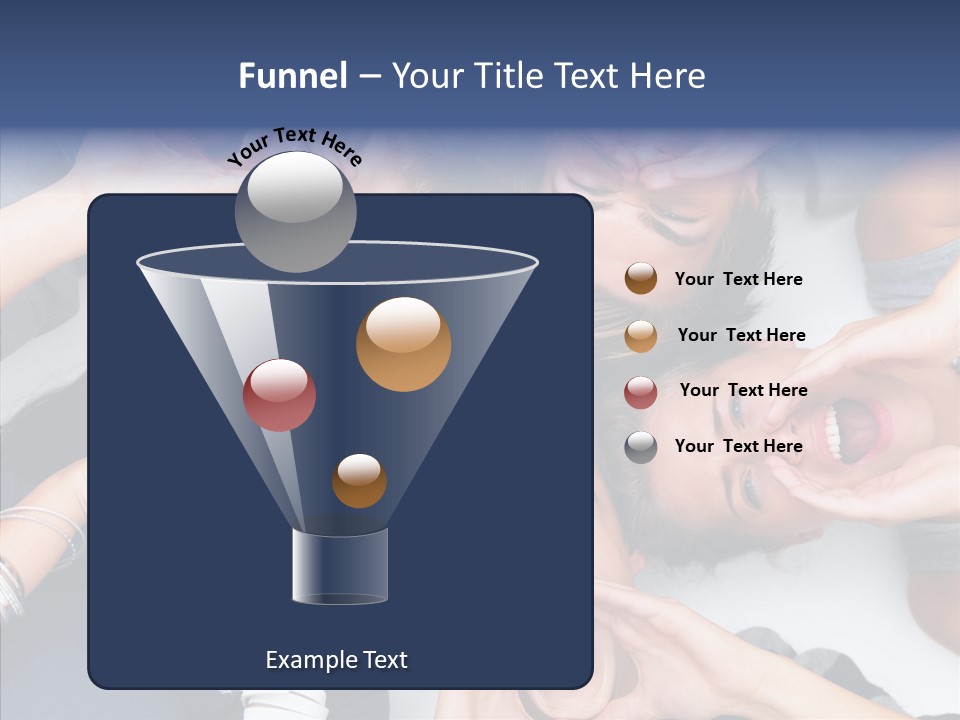 Funnel – Your Title Text Here

Your Text Here

Your Text Here

Your Text Here

Your Text Here

Your Text Here

Example Text